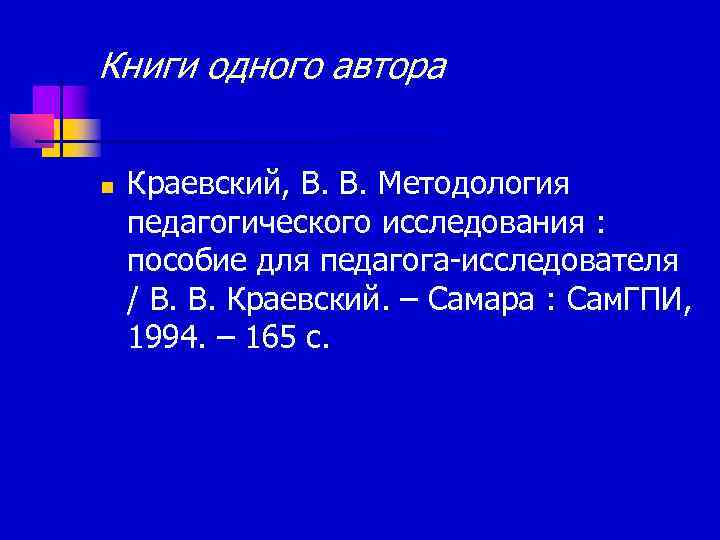 Книги одного автора

Краевский, В. В. Методология педагогического исследования : пособие для педагога-исследователя / В. В. Краевский. – Самара : СамГПИ, 1994. – 165 с.